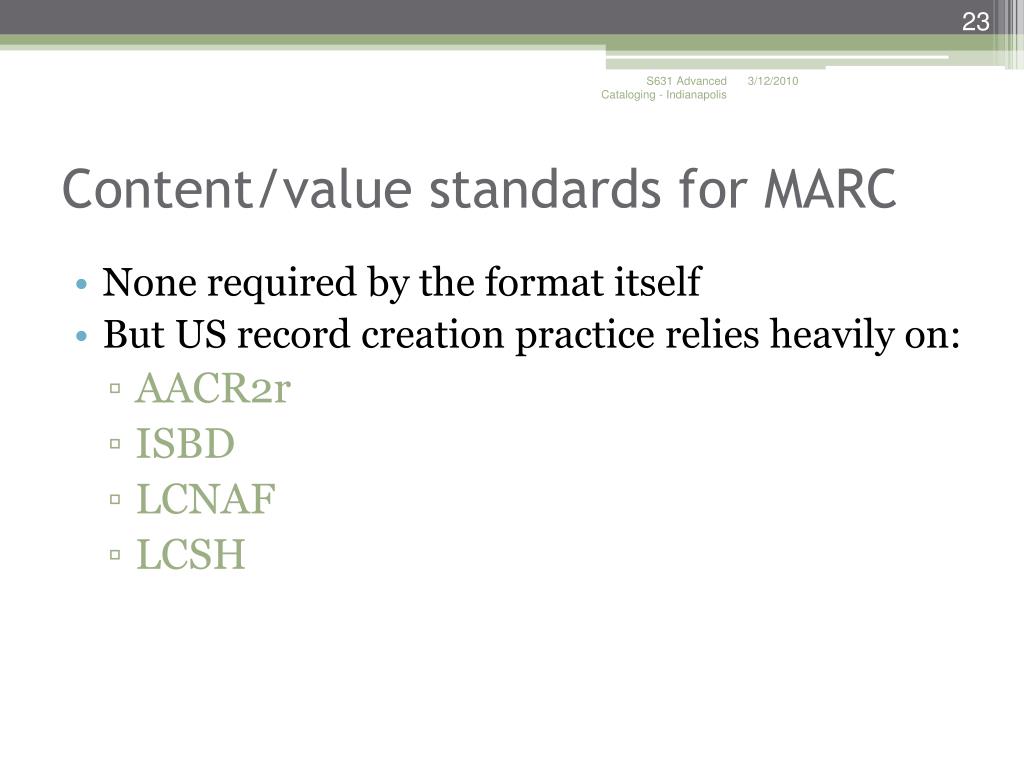 23

S631 Advanced Cataloging - Indianapolis

3/12/2010

Content/value standards for MARC

• None required by the format itself
• But US record creation practice relies heavily on:
▫ AACR2r
▫ ISBD
▫ LCNAF
▫ LCSH